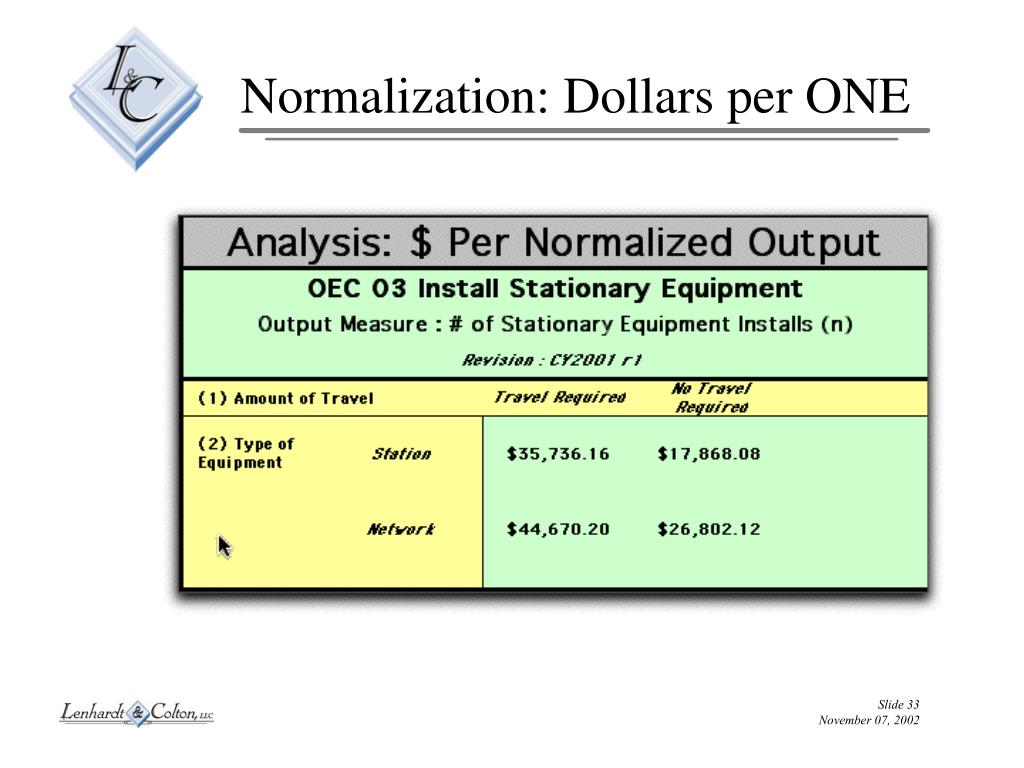 L&C

Normalization: Dollars per ONE

Analysis: $ Per Normalized Output

OEC 03 Install Stationary Equipment

Output Measure : # of Stationary Equipment Installs (n)

Revision : CY2001 r1

| (1) Amount of Travel | | Travel Required | No Travel Required |
|---|---|---|---|
| (2) Type of Equipment | Station | $35,736.16 | $17,868.08 |
| | Network | $44,670.20 | $26,802.12 |

Lenhardt & Colton, LLC

Slide 33
November 07, 2002